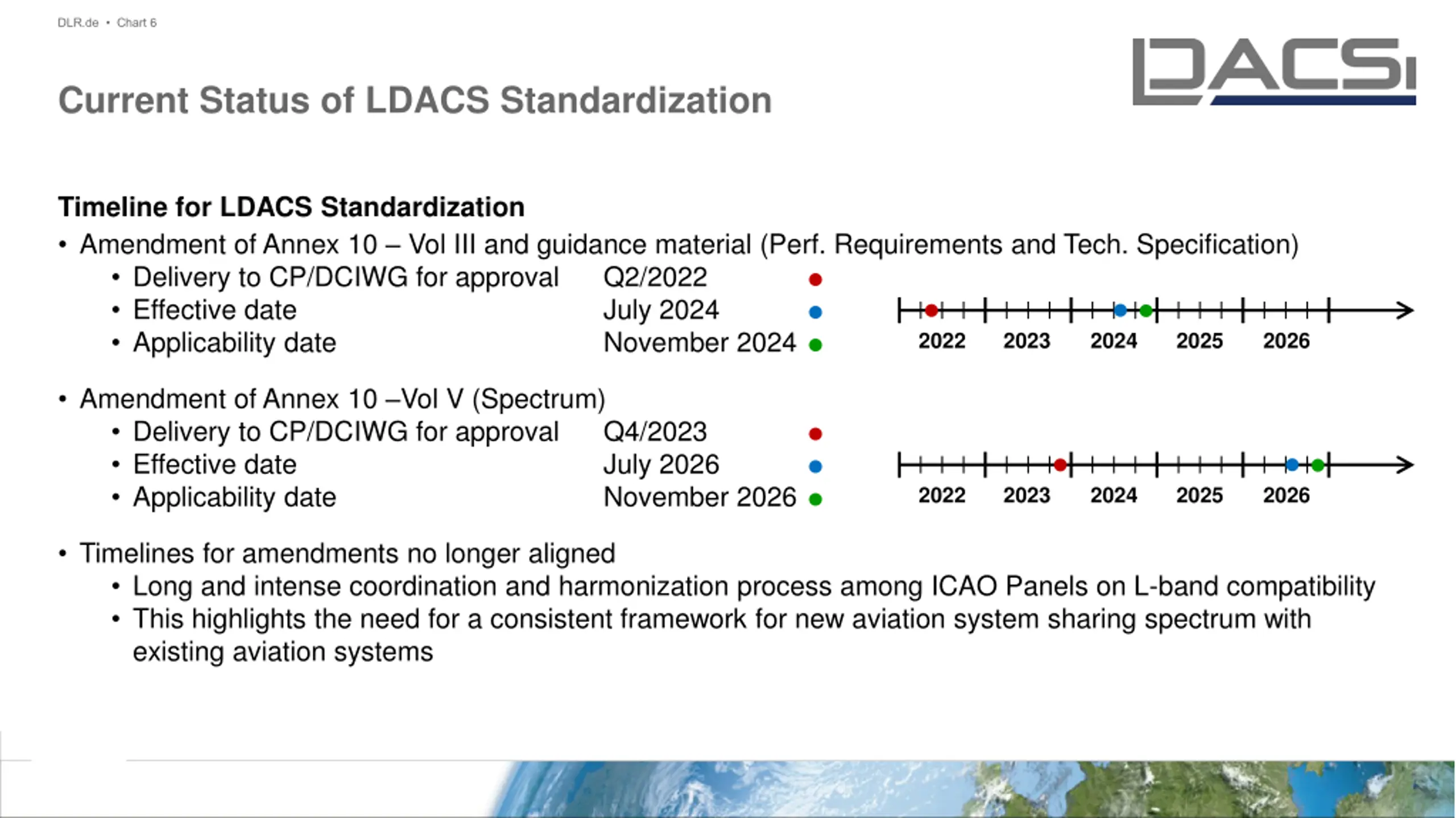 DLR.de • Chart 6

LDACS

Current Status of LDACS Standardization

Timeline for LDACS Standardization

• Amendment of Annex 10 – Vol III and guidance material (Perf. Requirements and Tech. Specification)
• Delivery to CP/DCIWG for approval Q2/2022
• Effective date July 2024
• Applicability date November 2024

2022 2023 2024 2025 2026

• Amendment of Annex 10 –Vol V (Spectrum)
• Delivery to CP/DCIWG for approval Q4/2023
• Effective date July 2026
• Applicability date November 2026

2022 2023 2024 2025 2026

• Timelines for amendments no longer aligned
• Long and intense coordination and harmonization process among ICAO Panels on L-band compatibility
• This highlights the need for a consistent framework for new aviation system sharing spectrum with existing aviation systems